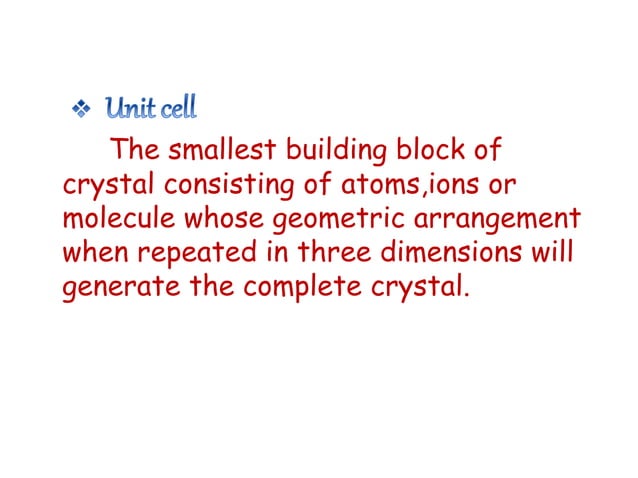 ❖ Unit cell

The smallest building block of crystal consisting of atoms,ions or molecule whose geometric arrangement when repeated in three dimensions will generate the complete crystal.